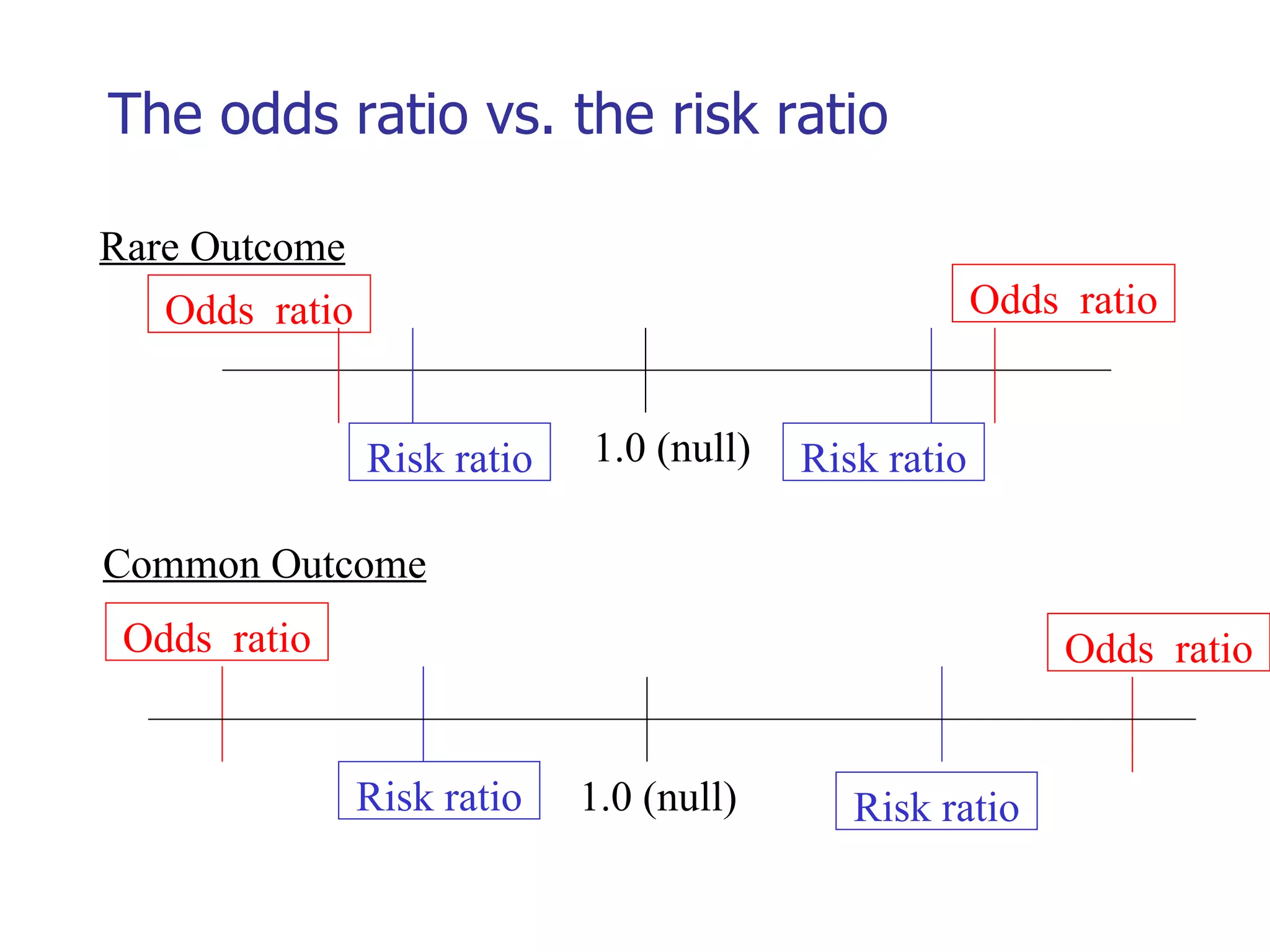 The odds ratio vs. the risk ratio

Rare Outcome

Odds ratio

Odds ratio

Risk ratio

1.0 (null)

Risk ratio

Common Outcome

Odds ratio

Odds ratio

Risk ratio

1.0 (null)

Risk ratio